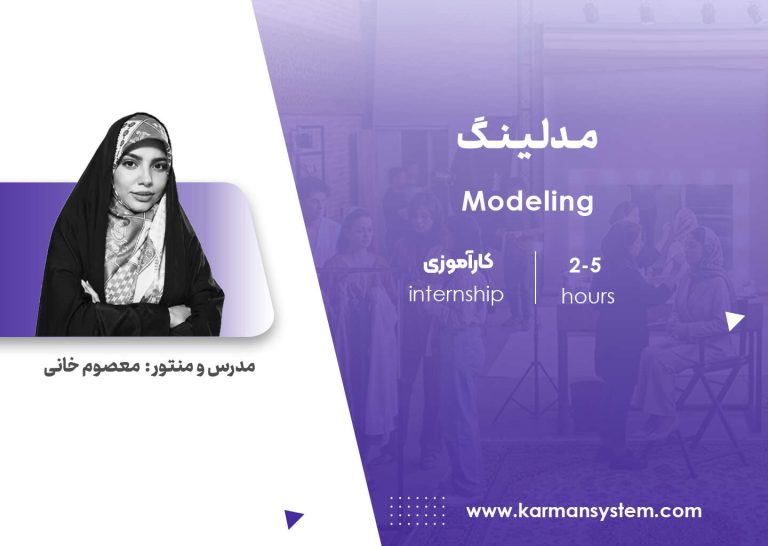 مدلینگ

Modeling

کارآموزی
internship

2-5
hours

مدرس و منتور: معصوم خانی

www.karmansystem.com